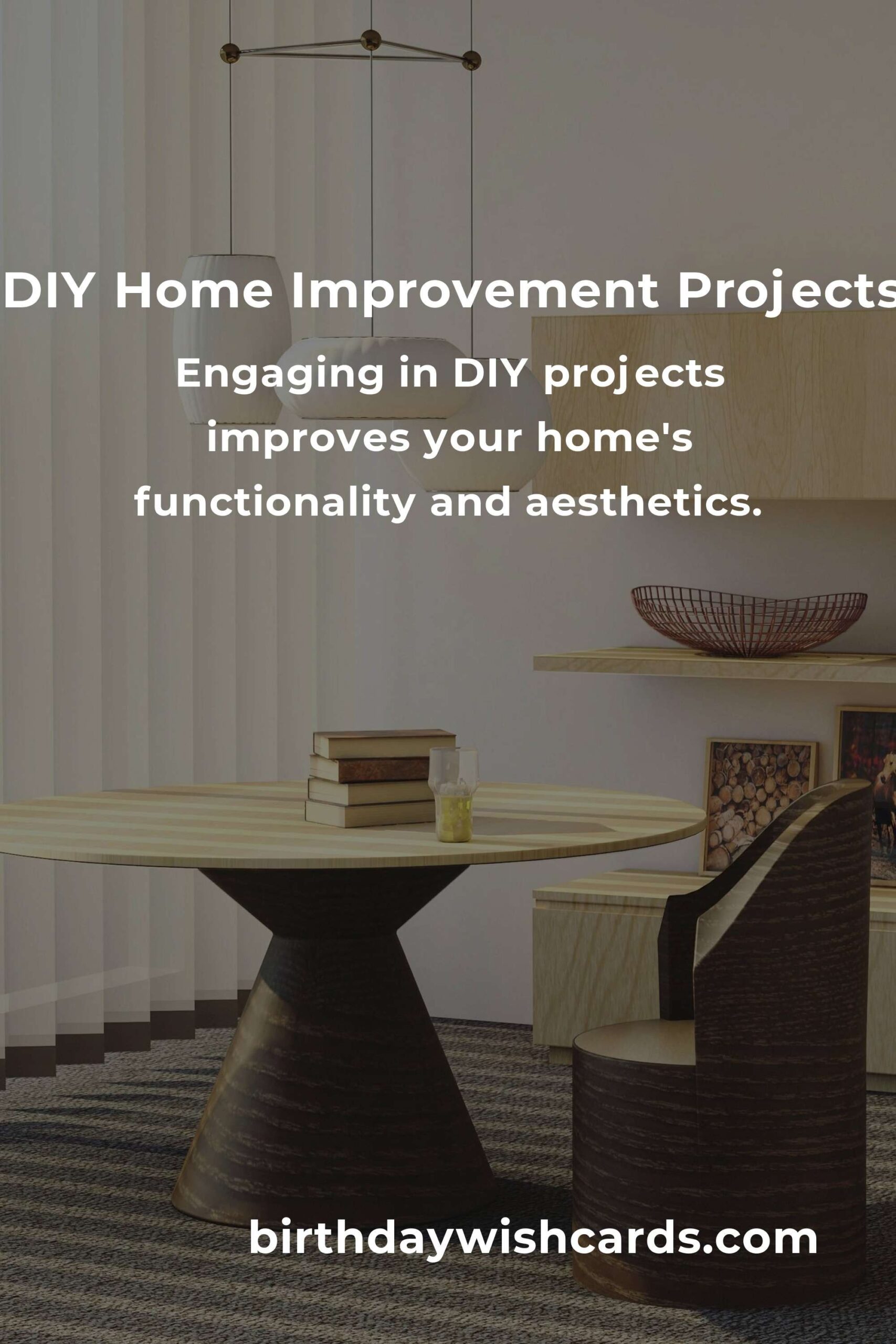 DIY Home Improvement Projects

Engaging in DIY projects improves your home's functionality and aesthetics.

birthdaywishcards.com